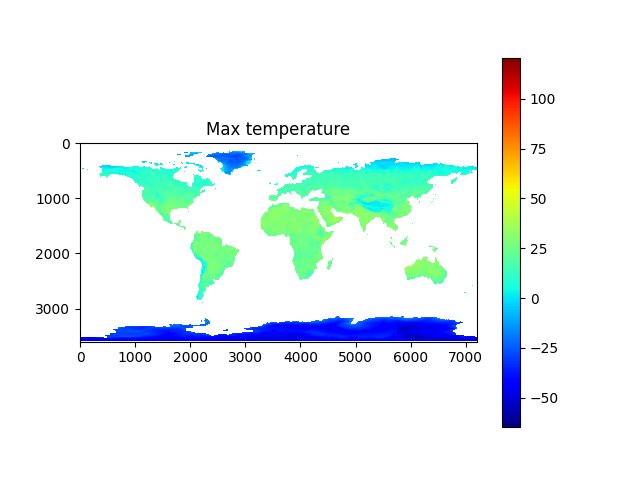 Max temperature

0
1000
2000
3000

0 1000 2000 3000 4000 5000 6000 7000

100
75
50
25
0
−25
−50